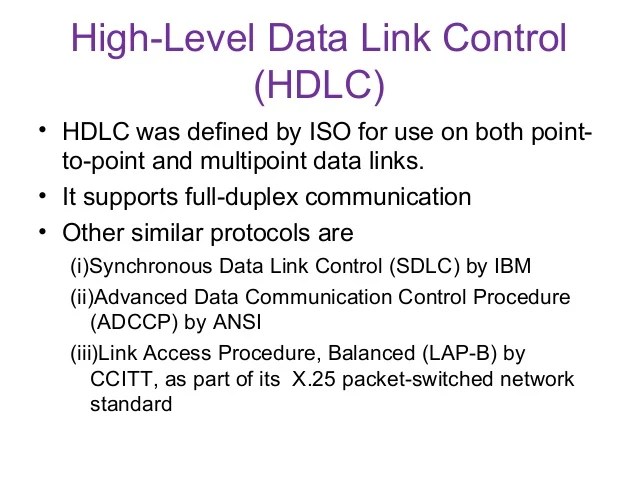 High-Level Data Link Control (HDLC)

• HDLC was defined by ISO for use on both point-to-point and multipoint data links.
• It supports full-duplex communication
• Other similar protocols are
(i)Synchronous Data Link Control (SDLC) by IBM
(ii)Advanced Data Communication Control Procedure (ADCCP) by ANSI
(iii)Link Access Procedure, Balanced (LAP-B) by CCITT, as part of its X.25 packet-switched network standard